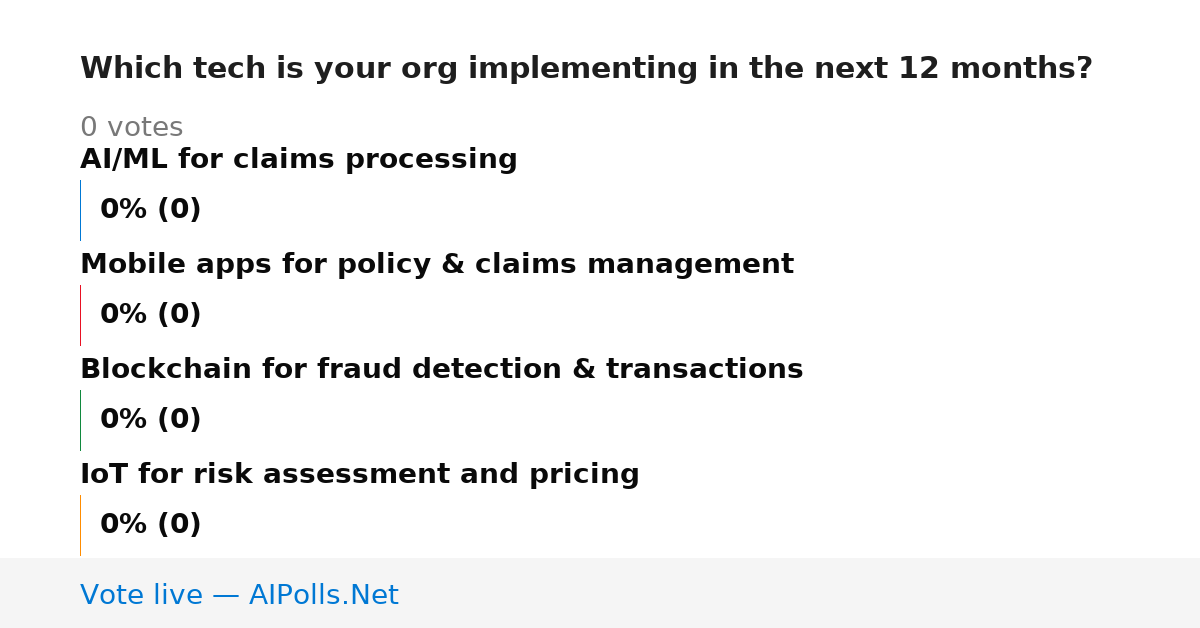 Which tech is your org implementing in the next 12 months?

0 votes

AI/ML for claims processing

0% (0)

Mobile apps for policy & claims management

0% (0)

Blockchain for fraud detection & transactions

0% (0)

IoT for risk assessment and pricing

0% (0)

Vote live — AIPolls.Net